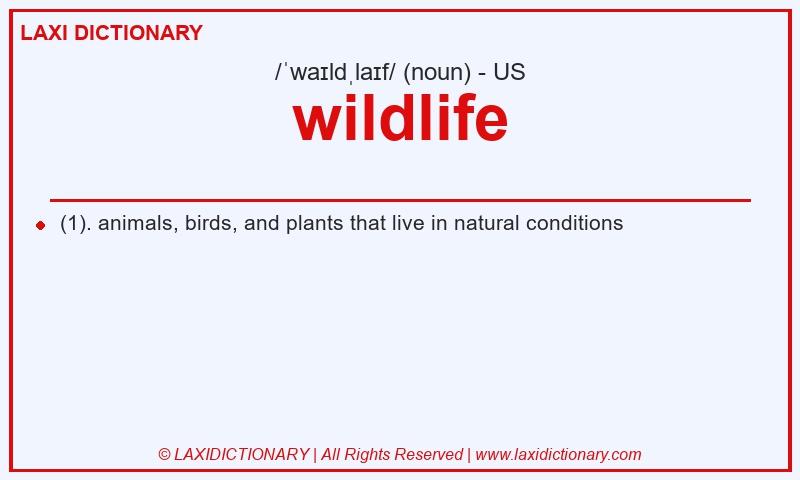 LAXI DICTIONARY

/ˈwaɪldˌlaɪf/ (noun) - US

wildlife

(1). animals, birds, and plants that live in natural conditions

© LAXIDICTIONARY | All Rights Reserved | www.laxidictionary.com